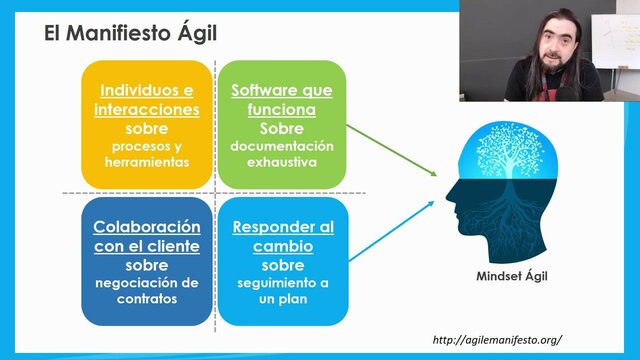 El Manifiesto Ágil

Individuos e interacciones sobre procesos y herramientas

Software que funciona Sobre documentación exhaustiva

Colaboración con el cliente sobre negociación de contratos

Responder al cambio sobre seguimiento a un plan

Mindset Ágil

http://agilemanifesto.org/